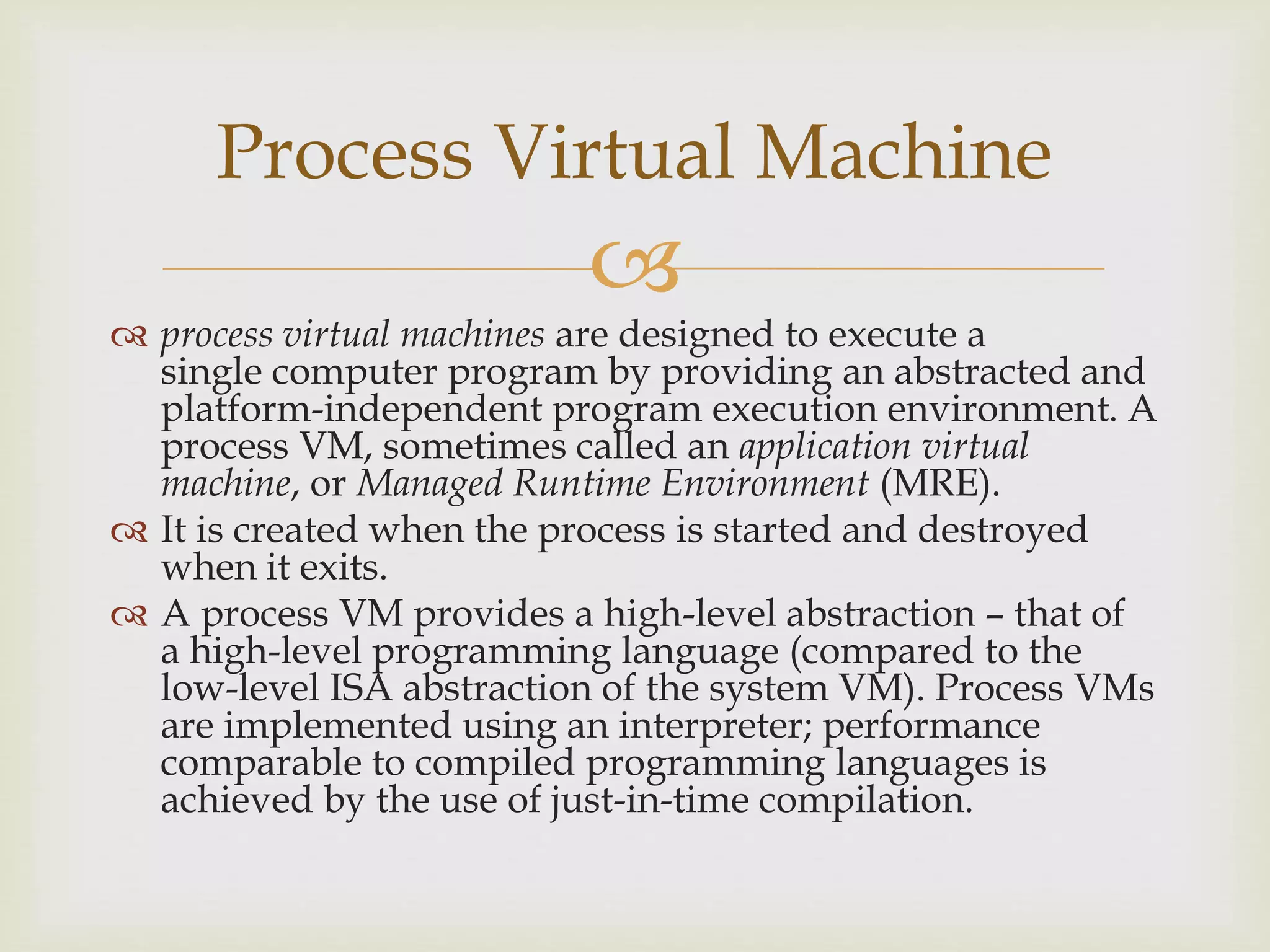 Process Virtual Machine

process virtual machines are designed to execute a single computer program by providing an abstracted and platform-independent program execution environment. A process VM, sometimes called an application virtual machine, or Managed Runtime Environment (MRE).

It is created when the process is started and destroyed when it exits.

A process VM provides a high-level abstraction – that of a high-level programming language (compared to the low-level ISA abstraction of the system VM). Process VMs are implemented using an interpreter; performance comparable to compiled programming languages is achieved by the use of just-in-time compilation.